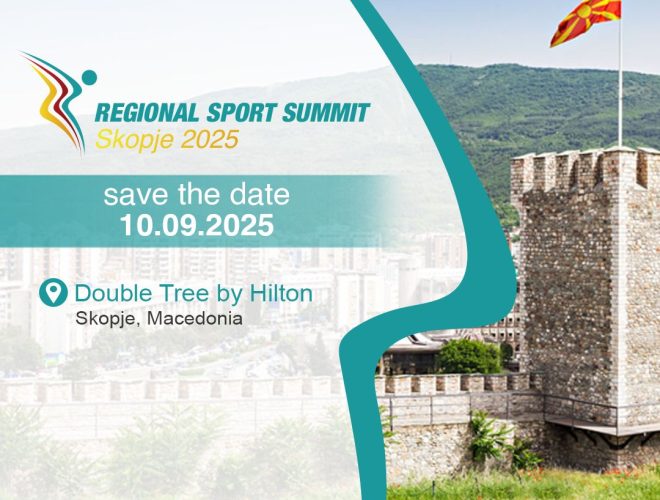 REGIONAL SPORT SUMMIT
Skopje 2025

save the date
10.09.2025

Double Tree by Hilton
Skopje, Macedonia